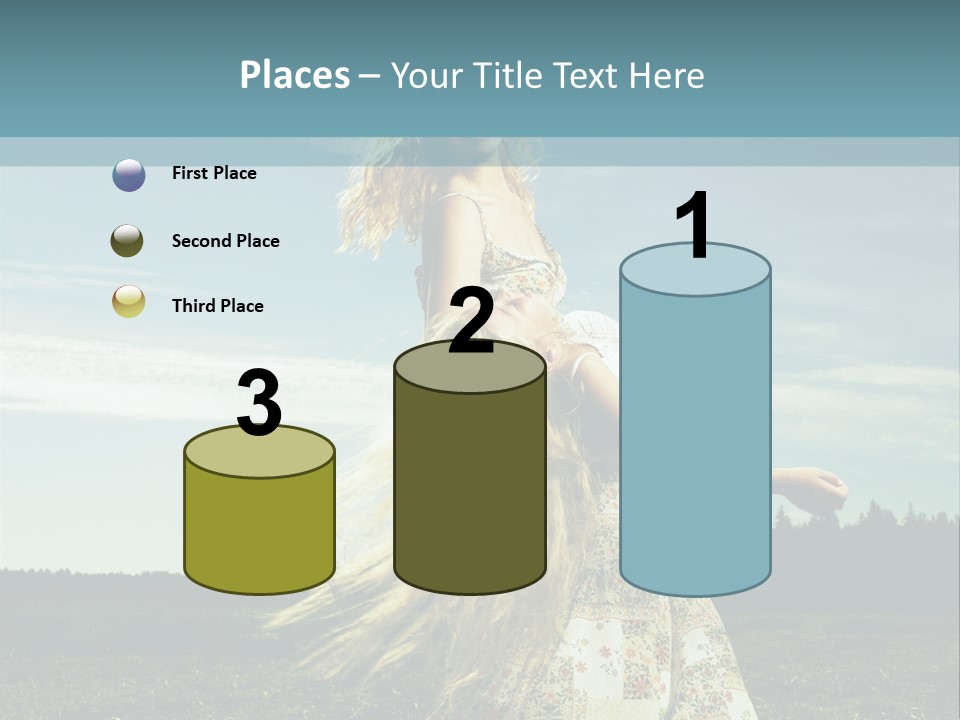 Places – Your Title Text Here

First Place

Second Place

Third Place

3

2

1